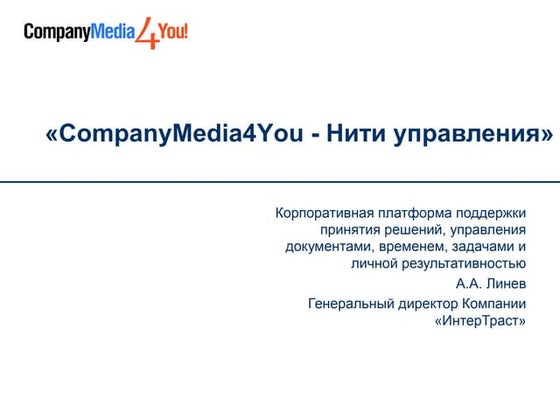 CompanyMedia4You!

«CompanyMedia4You - Нити управления»

Корпоративная платформа поддержки принятия решений, управления документами, временем, задачами и личной результативностью

А.А. Линев

Генеральный директор Компании «ИнтерТраст»